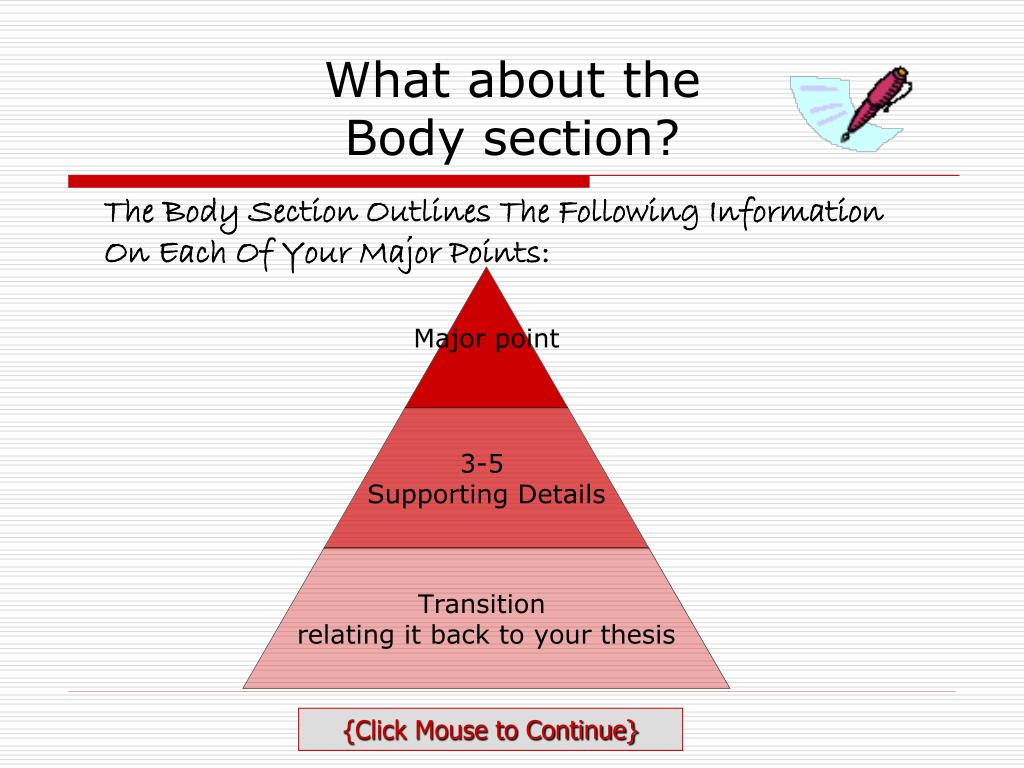 What about the Body section?

The Body Section Outlines The Following Information On Each Of Your Major Points:

Major point

3-5
Supporting Details

Transition
relating it back to your thesis

{Click Mouse to Continue}